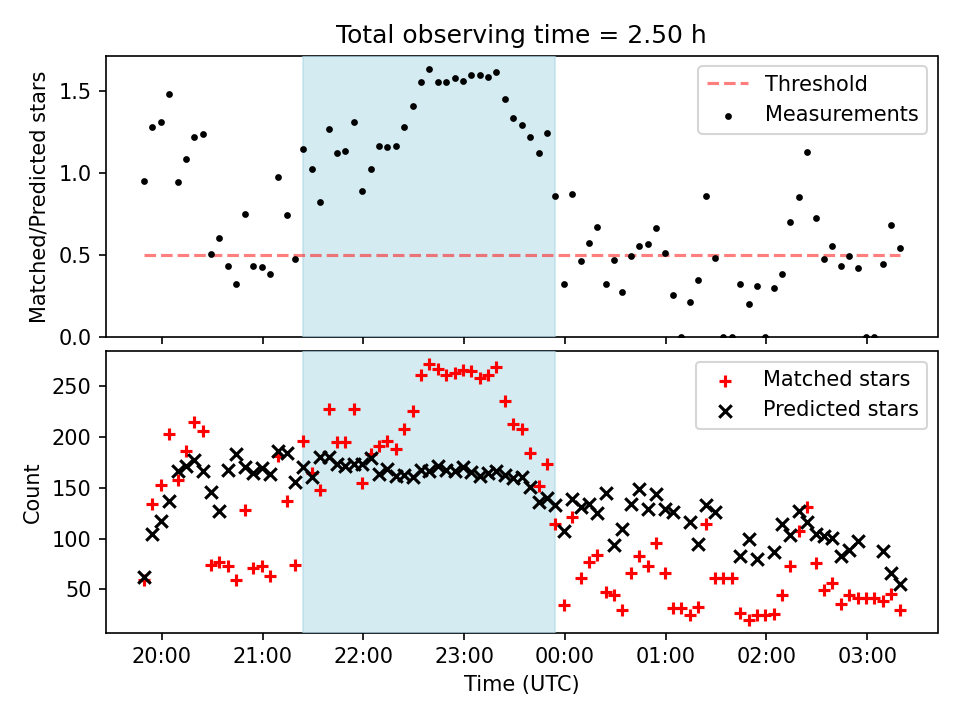 Total observing time = 2.50 h

Matched/Predicted stars

1.5
1.0
0.5
0.0

Threshold
Measurements

Count

250
200
150
100
50

Matched stars
Predicted stars

20:00
21:00
22:00
23:00
00:00
01:00
02:00
03:00

Time (UTC)